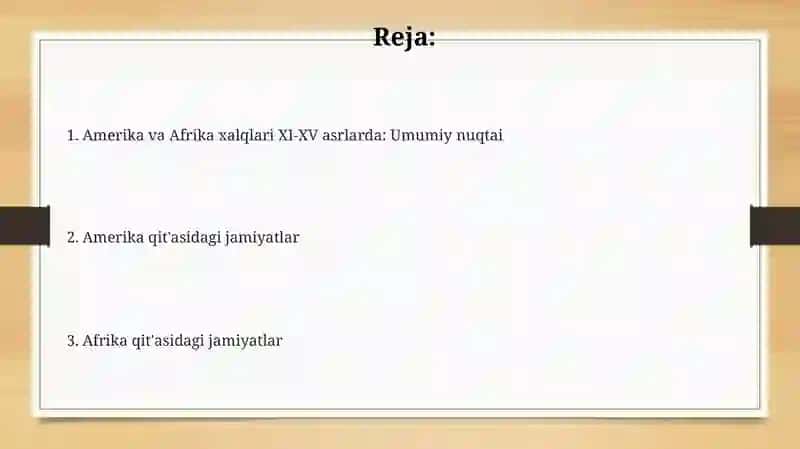 Reja:

1. Amerika va Afrika xalqlari XI-XV asrlarda: Umumiy nuqtai

2. Amerika qit'asidagi jamiyatlar

3. Afrika qit'asidagi jamiyatlar